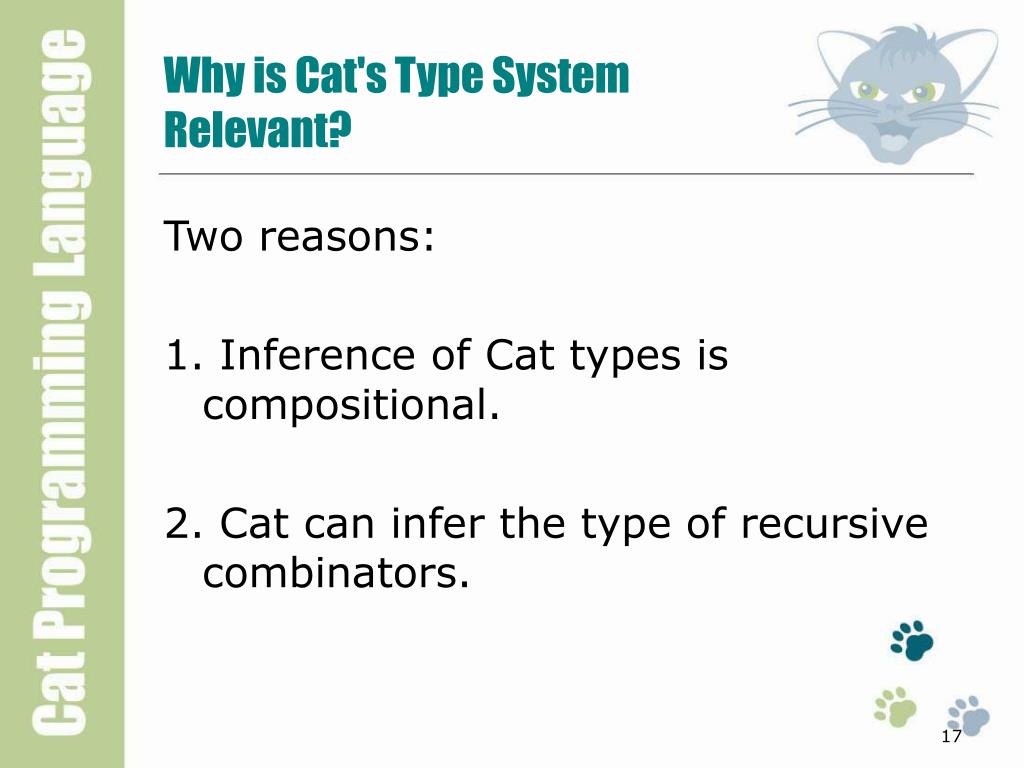 Cat Programming Language

Why is Cat's Type System Relevant?

Two reasons:

1. Inference of Cat types is compositional.

2. Cat can infer the type of recursive combinators.

17